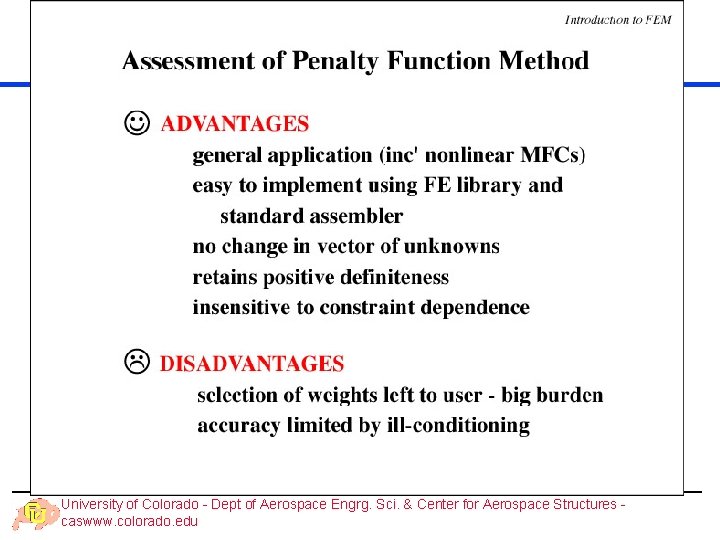 Introduction to FEM

Assessment of Penalty Function Method

☺ ADVANTAGES

general application (inc' nonlinear MFCs)
easy to implement using FE library and standard assembler
no change in vector of unknowns
retains positive definiteness
insensitive to constraint dependence

☹ DISADVANTAGES

selection of weights left to user - big burden
accuracy limited by ill-conditioning

University of Colorado - Dept of Aerospace Engrg. Sci. & Center for Aerospace Structures - caswww.colorado.edu